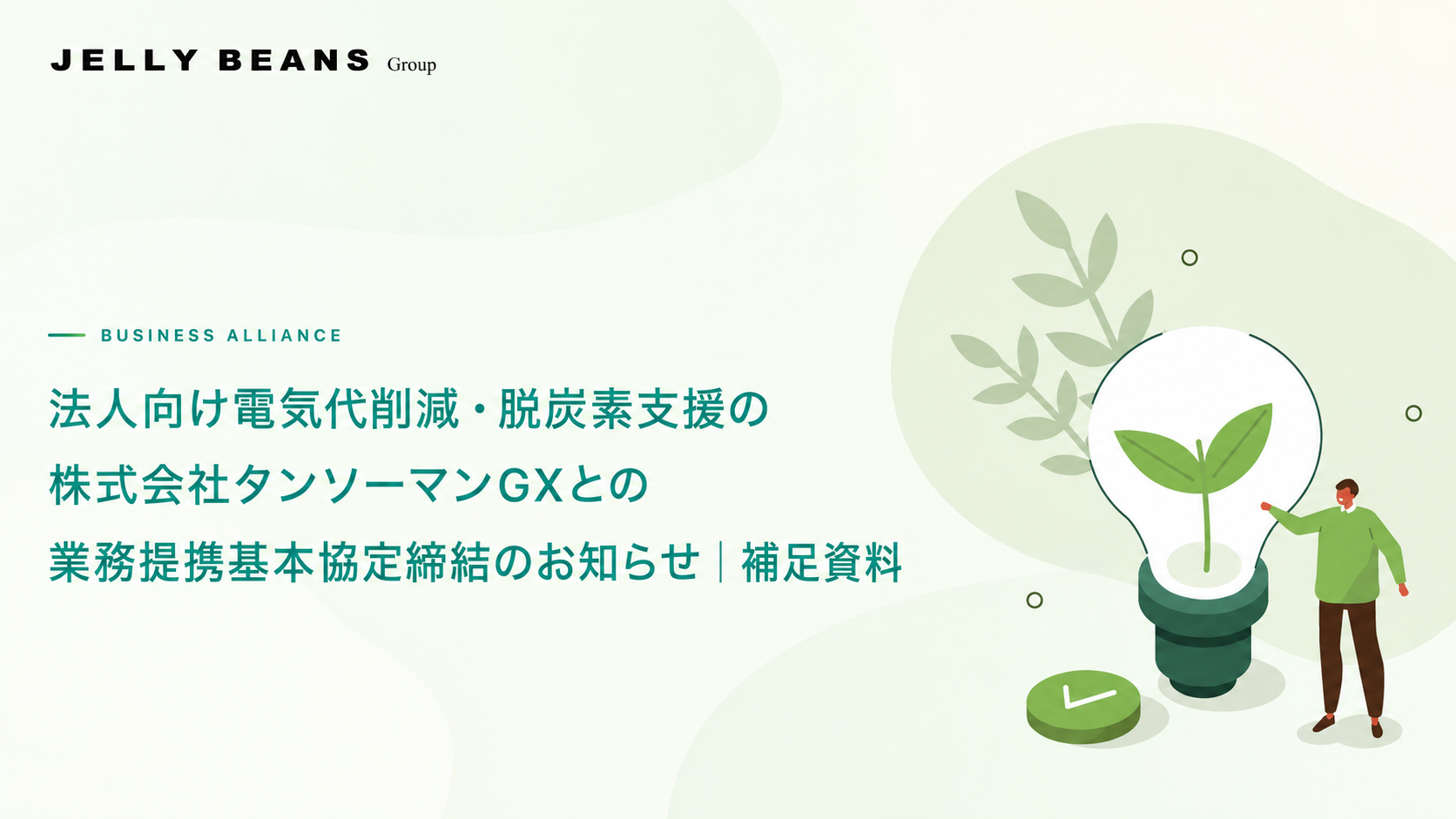 JELLY BEANS Group

BUSINESS ALLIANCE

法人向け電気代削減・脱炭素支援の
株式会社タンソーマンGXとの
業務提携基本協定締結のお知らせ｜補足資料